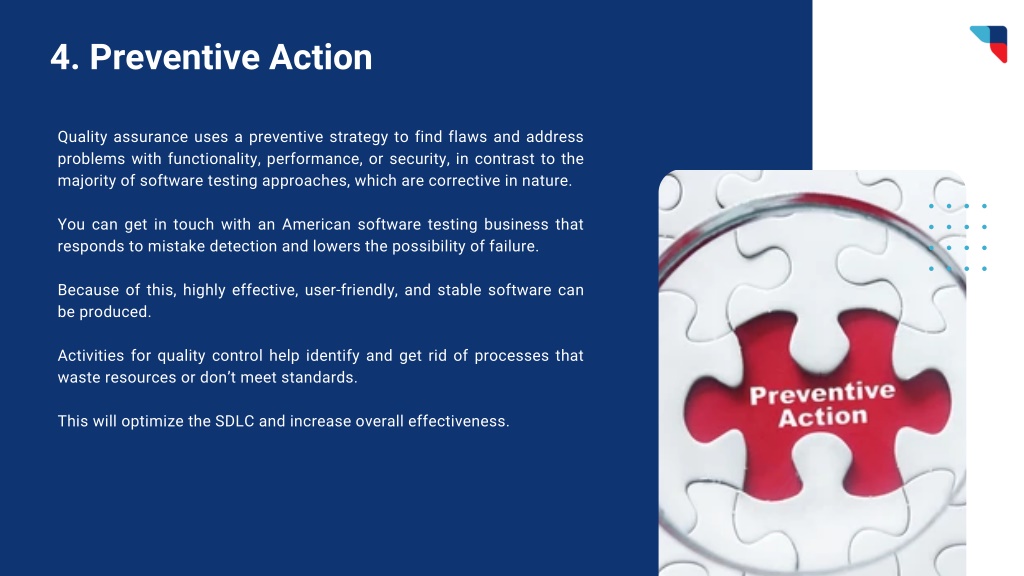 4. Preventive Action

Quality assurance uses a preventive strategy to find flaws and address problems with functionality, performance, or security, in contrast to the majority of software testing approaches, which are corrective in nature.

You can get in touch with an American software testing business that responds to mistake detection and lowers the possibility of failure.

Because of this, highly effective, user-friendly, and stable software can be produced.

Activities for quality control help identify and get rid of processes that waste resources or don't meet standards.

This will optimize the SDLC and increase overall effectiveness.

Preventive Action